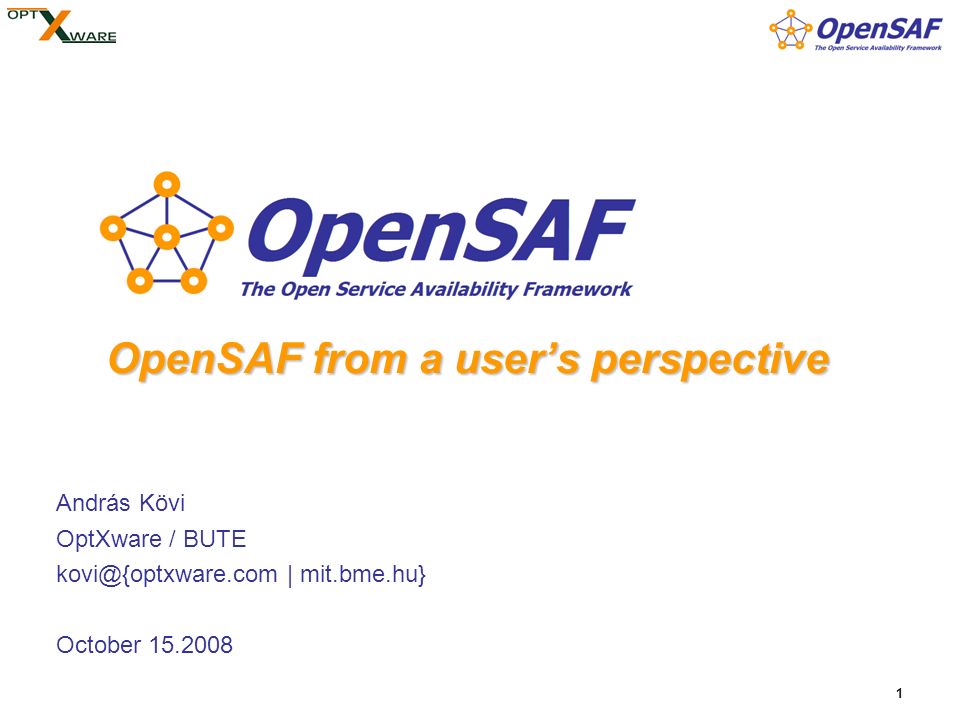 OPT X WARE

OpenSAF
The Open Service Availability Framework

OpenSAF
The Open Service Availability Framework

OpenSAF from a user's perspective

András Kövi
OptXware / BUTE
kovi@{optxware.com | mit.bme.hu}

October 15.2008

1